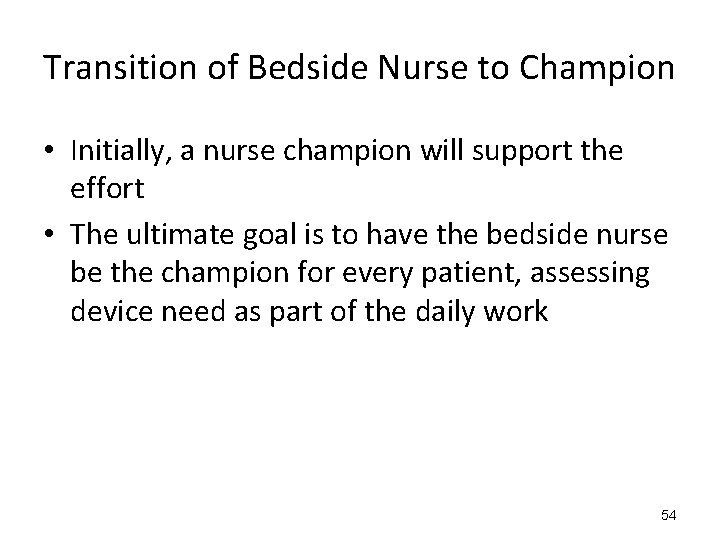 Transition of Bedside Nurse to Champion

• Initially, a nurse champion will support the effort

• The ultimate goal is to have the bedside nurse be the champion for every patient, assessing device need as part of the daily work

54